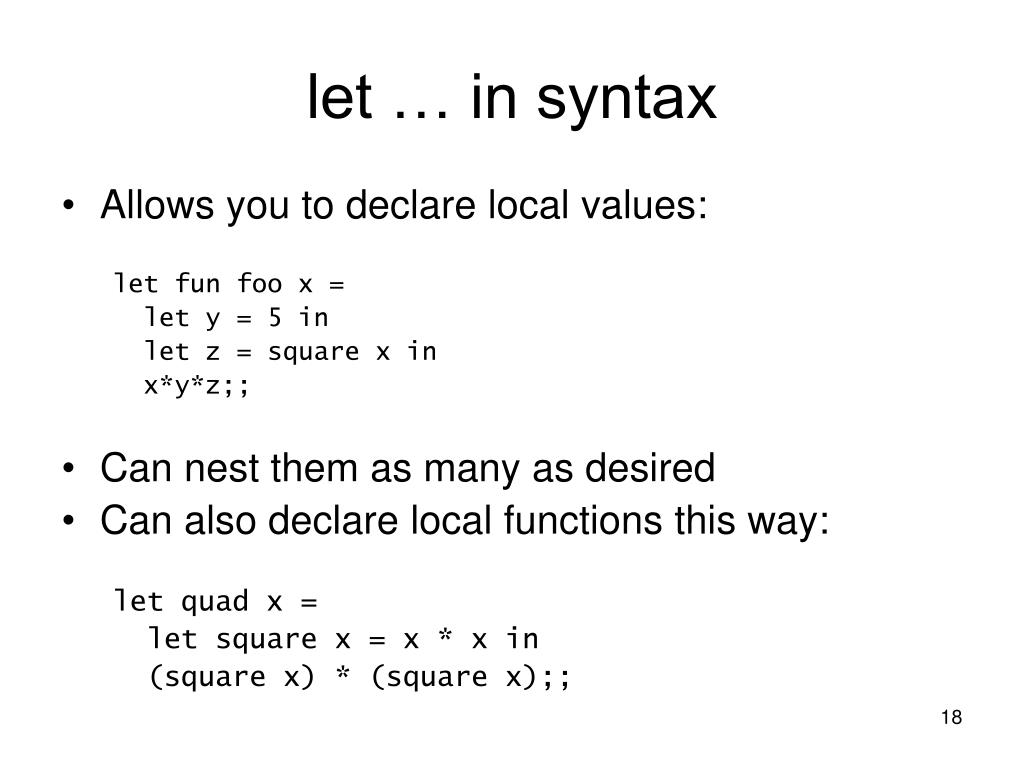 let … in syntax

• Allows you to declare local values:

let fun foo x =
  let y = 5 in
  let z = square x in
  x*y*z;;

• Can nest them as many as desired
• Can also declare local functions this way:

let quad x =
  let square x = x * x in
  (square x) * (square x);;

18